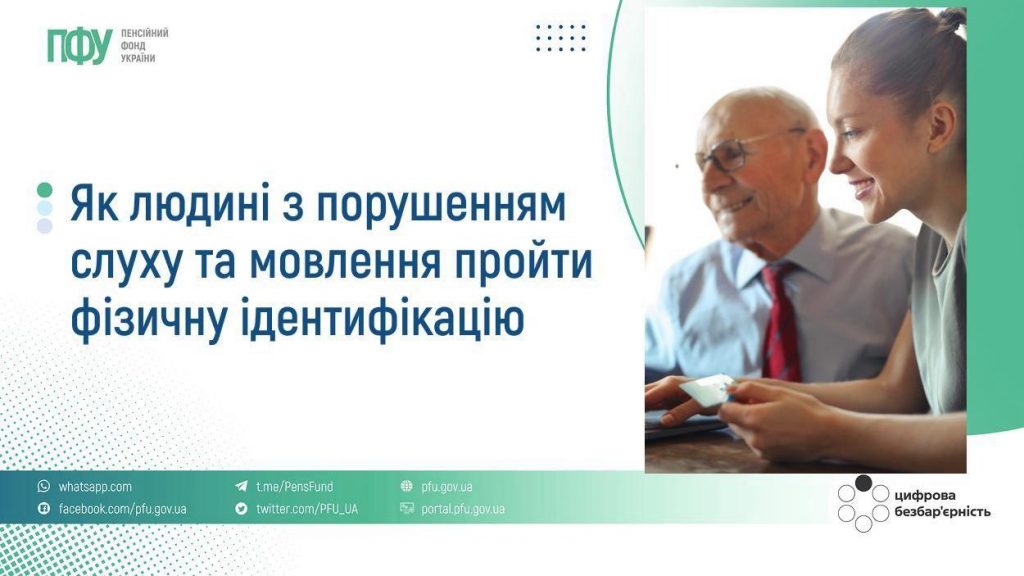 ПФУ ПЕНСІЙНИЙ ФОНД УКРАЇНИ

Як людині з порушенням слуху та мовлення пройти фізичну ідентифікацію

whatsapp.com
facebook.com/pfu.gov.ua
t.me/PensFund
twitter.com/PFU_UA
pfu.gov.ua
portal.pfu.gov.ua

цифрова безбар'єрність